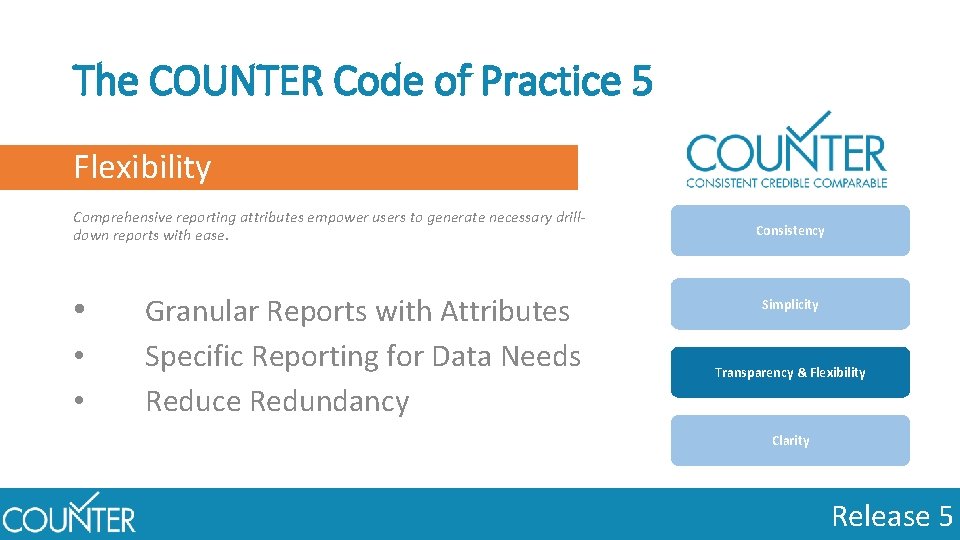 The COUNTER Code of Practice 5

Flexibility

Comprehensive reporting attributes empower users to generate necessary drill-down reports with ease.

• Granular Reports with Attributes
• Specific Reporting for Data Needs
• Reduce Redundancy

COUNTER
CONSISTENT CREDIBLE COMPARABLE

Consistency

Simplicity

Transparency & Flexibility

Clarity

COUNTER

Release 5